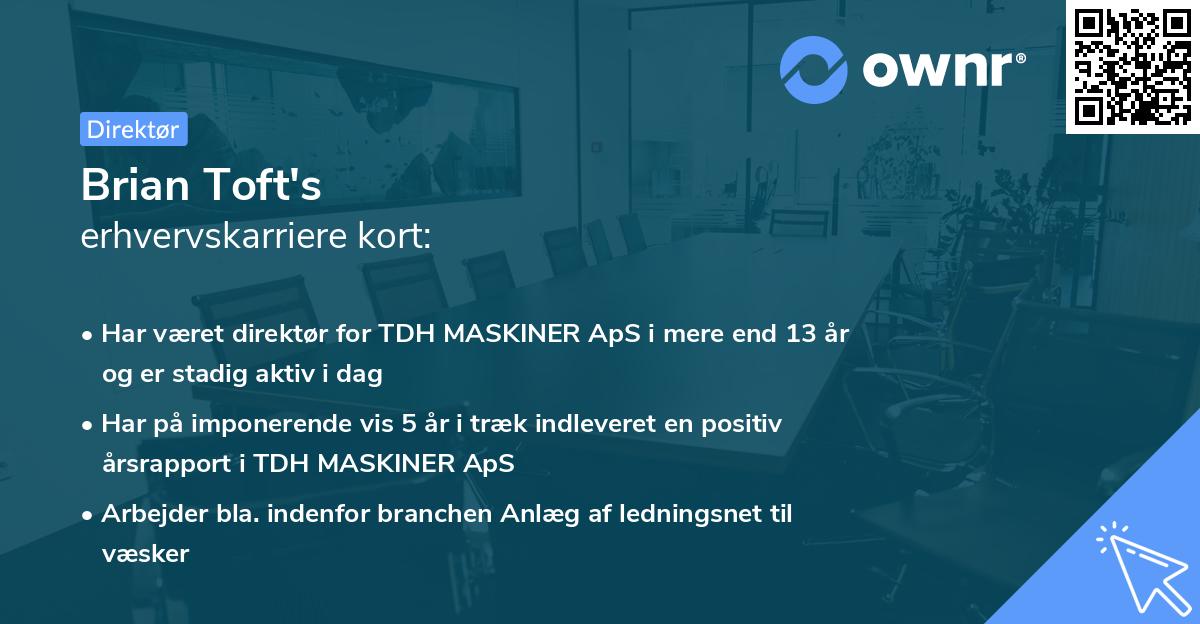 ownr®

Direktør

Brian Toft's
erhvervskarriere kort:

• Har været direktør for TDH MASKINER ApS i mere end 13 år og er stadig aktiv i dag

• Har på imponerende vis 5 år i træk indleveret en positiv årsrapport i TDH MASKINER ApS

• Arbejder bla. indenfor branchen Anlæg af ledningsnet til væsker